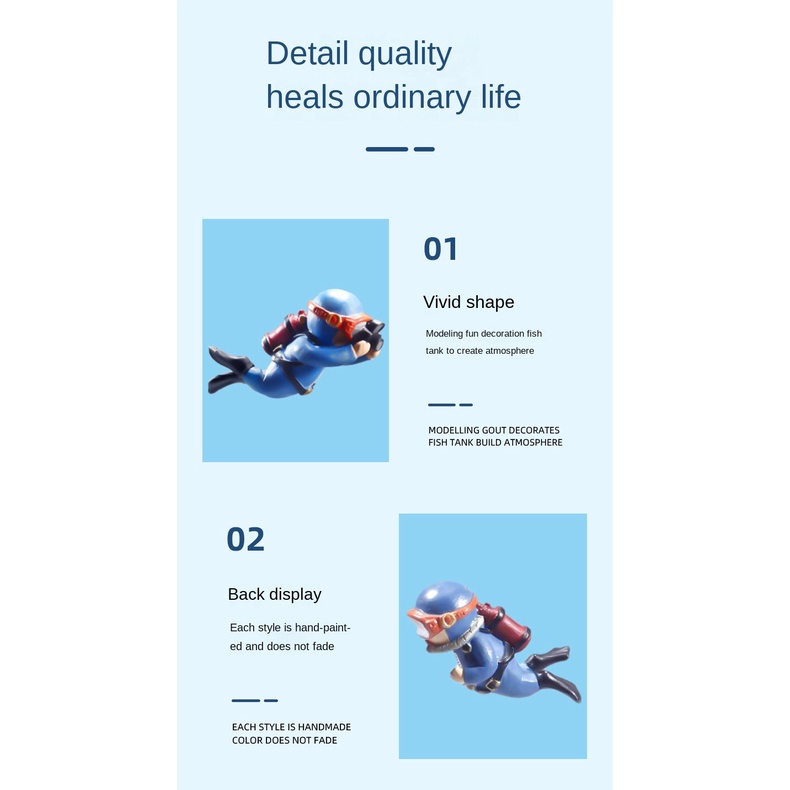 Detail quality
heals ordinary life

01

Vivid shape

Modeling fun decoration fish tank to create atmosphere

MODELLING GOUT DECORATES
FISH TANK BUILD ATMOSPHERE

02

Back display

Each style is hand-painted and does not fade

EACH STYLE IS HANDMADE
COLOR DOES NOT FADE